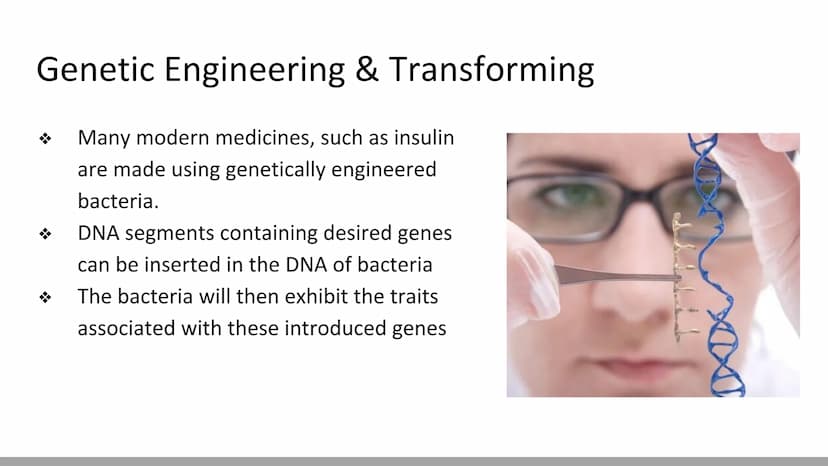 Genetic Engineering & Transforming

❖ Many modern medicines, such as insulin are made using genetically engineered bacteria.
❖ DNA segments containing desired genes can be inserted in the DNA of bacteria
❖ The bacteria will then exhibit the traits associated with these introduced genes